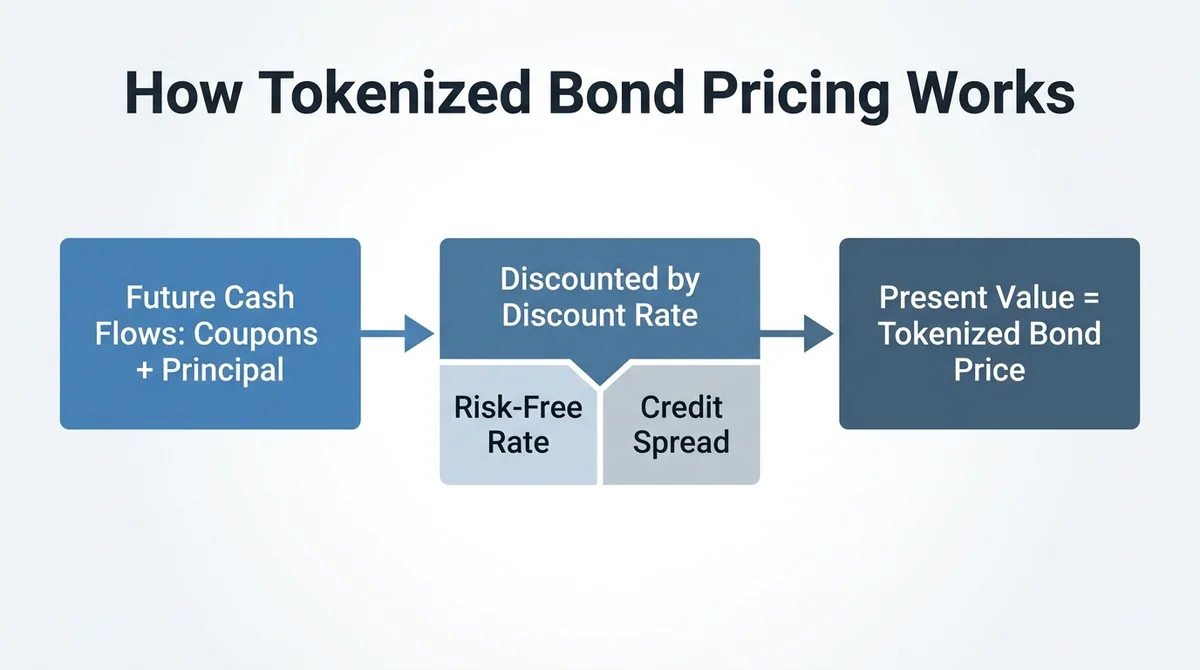 How Tokenized Bond Pricing Works

Future Cash Flows: Coupons + Principal

Discounted by Discount Rate

Risk-Free Rate

Credit Spread

Present Value = Tokenized Bond Price